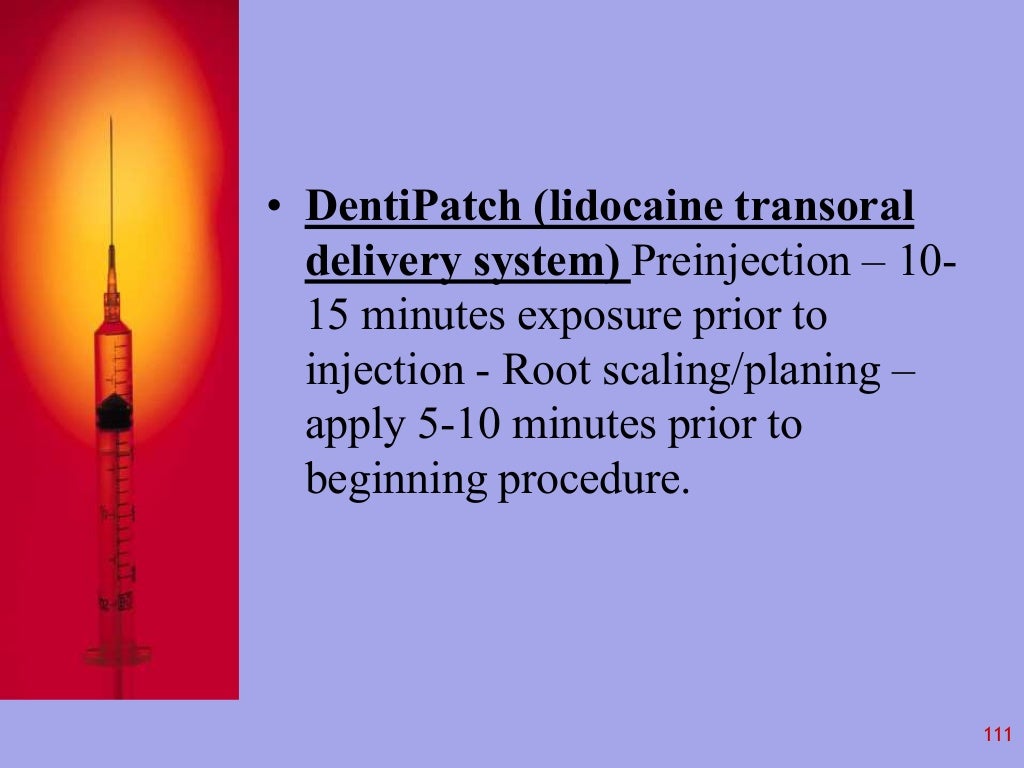 • DentiPatch (lidocaine transoral delivery system) Preinjection – 10-15 minutes exposure prior to injection - Root scaling/planing – apply 5-10 minutes prior to beginning procedure.

111